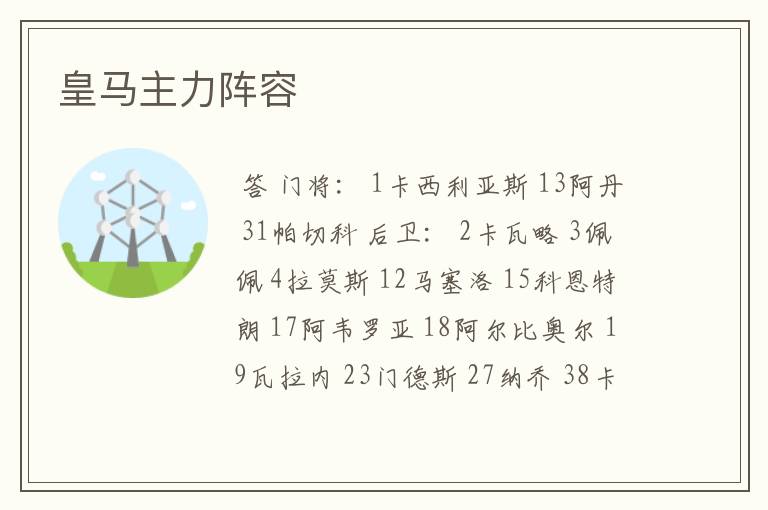 皇马主力阵容

答 门将： 1卡西利亚斯 13阿丹 31帕切科 后卫： 2卡瓦略 3佩佩 4拉莫斯 12马塞洛 15科恩特朗 17阿韦罗亚 18阿尔比奥尔 19瓦拉内 23门德斯 27纳乔 38卡